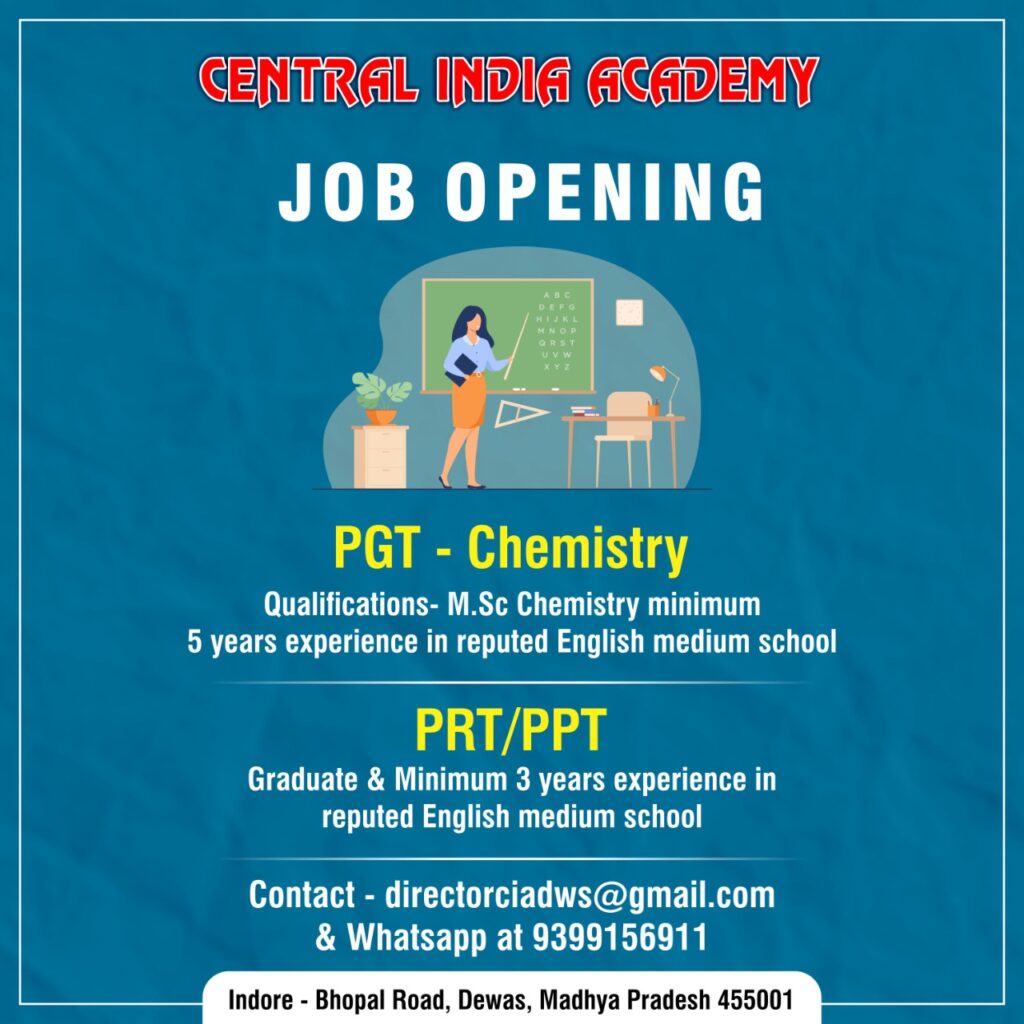 CENTRAL INDIA ACADEMY

JOB OPENING

A B C
D E F G
H I J K L
M N O P
Q R S T
U V W
X Y Z

PGT - Chemistry

Qualifications- M.Sc Chemistry minimum
5 years experience in reputed English medium school

PRT/PPT

Graduate & Minimum 3 years experience in reputed English medium school

Contact - directorciadws@gmail.com
& Whatsapp at 9399156911

Indore - Bhopal Road, Dewas, Madhya Pradesh 455001